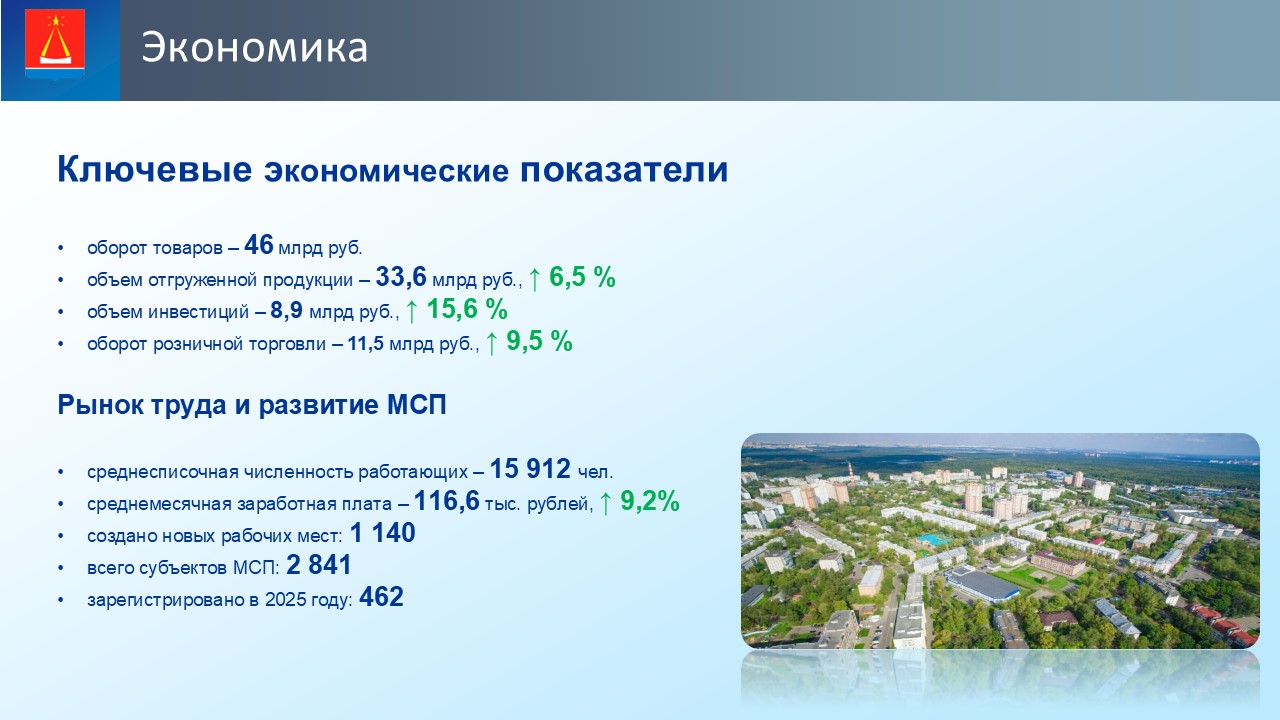 Экономика

Ключевые экономические показатели

• оборот товаров – 46 млрд руб.
• объем отгруженной продукции – 33,6 млрд руб., ↑ 6,5 %
• объем инвестиций – 8,9 млрд руб., ↑ 15,6 %
• оборот розничной торговли – 11,5 млрд руб., ↑ 9,5 %

Рынок труда и развитие МСП

• среднесписочная численность работающих – 15 912 чел.
• среднемесячная заработная плата – 116,6 тыс. рублей, ↑ 9,2%
• создано новых рабочих мест: 1 140
• всего субъектов МСП: 2 841
• зарегистрировано в 2025 году: 462